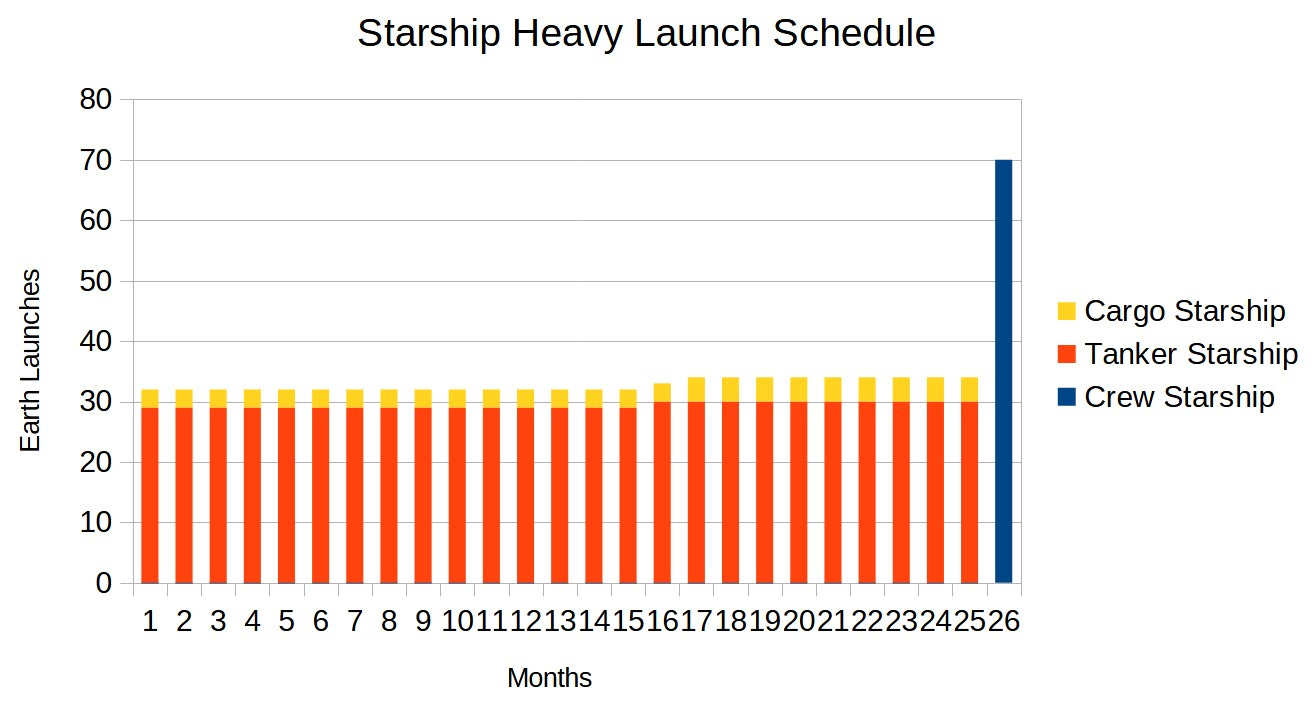 Starship Heavy Launch Schedule

Earth Launches

80
70
60
50
40
30
20
10
0

1 2 3 4 5 6 7 8 9 10 11 12 13 14 15 16 17 18 19 20 21 22 23 24 25 26

Months

Cargo Starship
Tanker Starship
Crew Starship